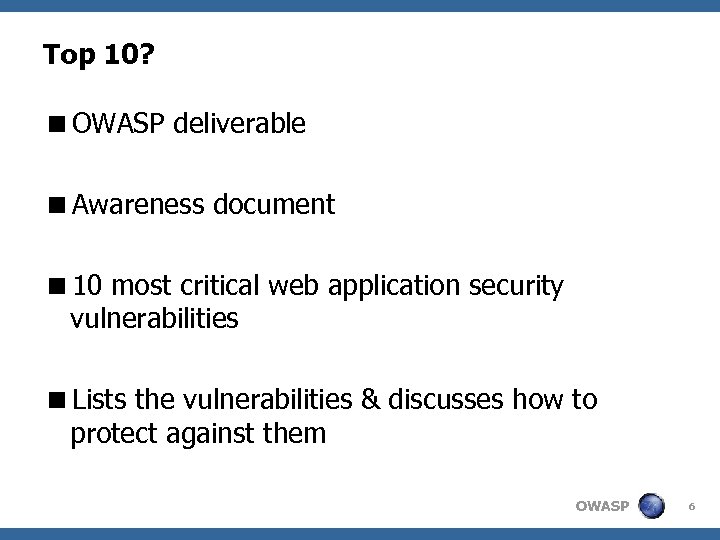 Top 10?

■ OWASP deliverable

■ Awareness document

■ 10 most critical web application security vulnerabilities

■ Lists the vulnerabilities & discusses how to protect against them

OWASP

6